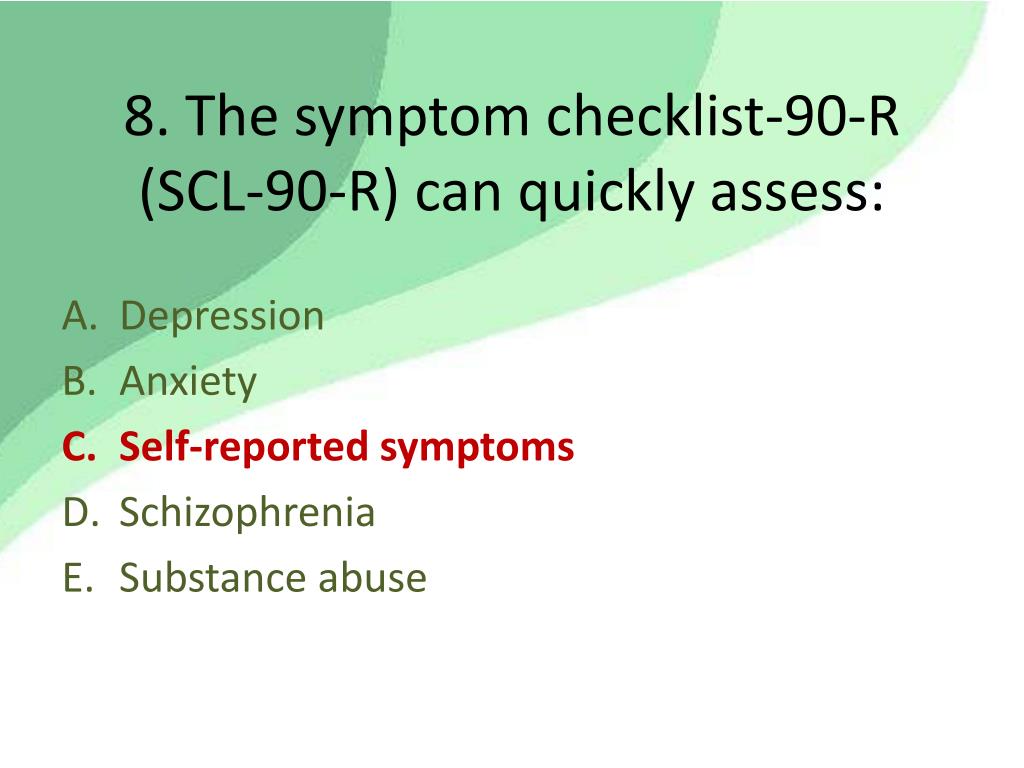 8. The symptom checklist-90-R (SCL-90-R) can quickly assess:

A. Depression
B. Anxiety
C. Self-reported symptoms
D. Schizophrenia
E. Substance abuse